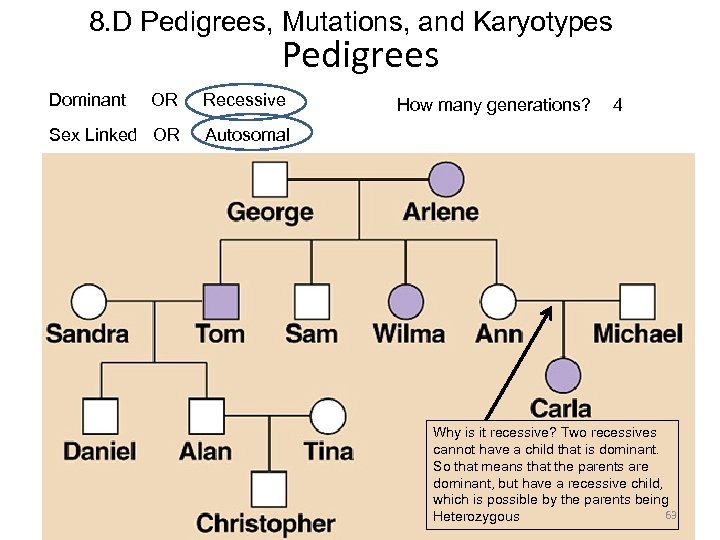 8.D Pedigrees, Mutations, and Karyotypes
Pedigrees

Dominant OR Recessive
Sex Linked OR Autosomal

How many generations? 4

George
Arlene
Sandra
Tom
Sam
Wilma
Ann
Michael
Carla
Daniel
Alan
Tina
Christopher

Why is it recessive? Two recessives cannot have a child that is dominant. So that means that the parents are dominant, but have a recessive child, which is possible by the parents being Heterozygous

69